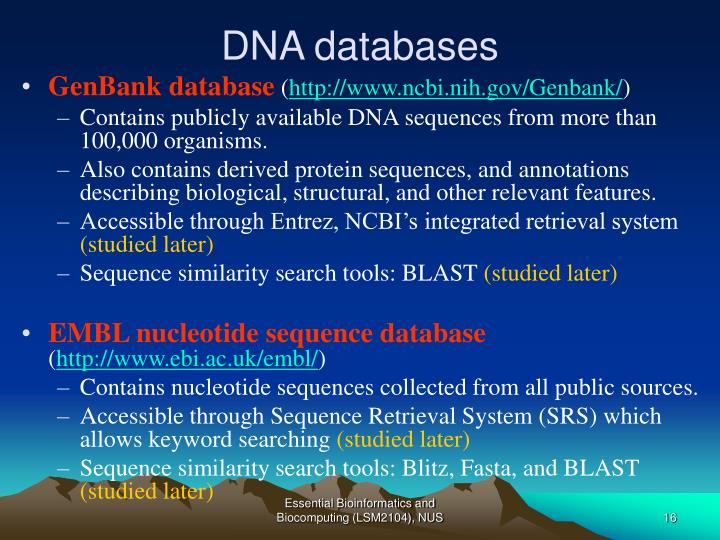 DNA databases

• GenBank database (http://www.ncbi.nih.gov/Genbank/)
– Contains publicly available DNA sequences from more than 100,000 organisms.
– Also contains derived protein sequences, and annotations describing biological, structural, and other relevant features.
– Accessible through Entrez, NCBI's integrated retrieval system (studied later)
– Sequence similarity search tools: BLAST (studied later)

• EMBL nucleotide sequence database (http://www.ebi.ac.uk/embl/)
– Contains nucleotide sequences collected from all public sources.
– Accessible through Sequence Retrieval System (SRS) which allows keyword searching (studied later)
– Sequence similarity search tools: Blitz, Fasta, and BLAST (studied later)

Essential Bioinformatics and Biocomputing (LSM2104), NUS

16